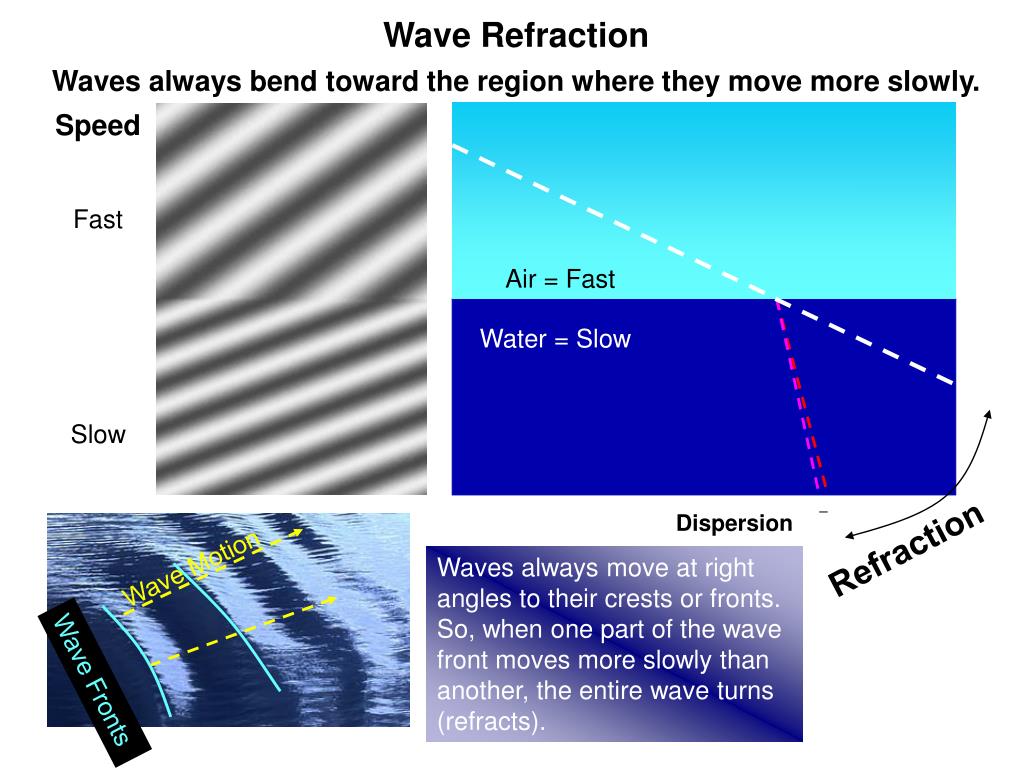 Wave Refraction

Waves always bend toward the region where they move more slowly.

Speed

Fast

Slow

Air = Fast

Water = Slow

Dispersion

Refraction

Wave Motion

Wave Fronts

Waves always move at right angles to their crests or fronts. So, when one part of the wave front moves more slowly than another, the entire wave turns (refracts).